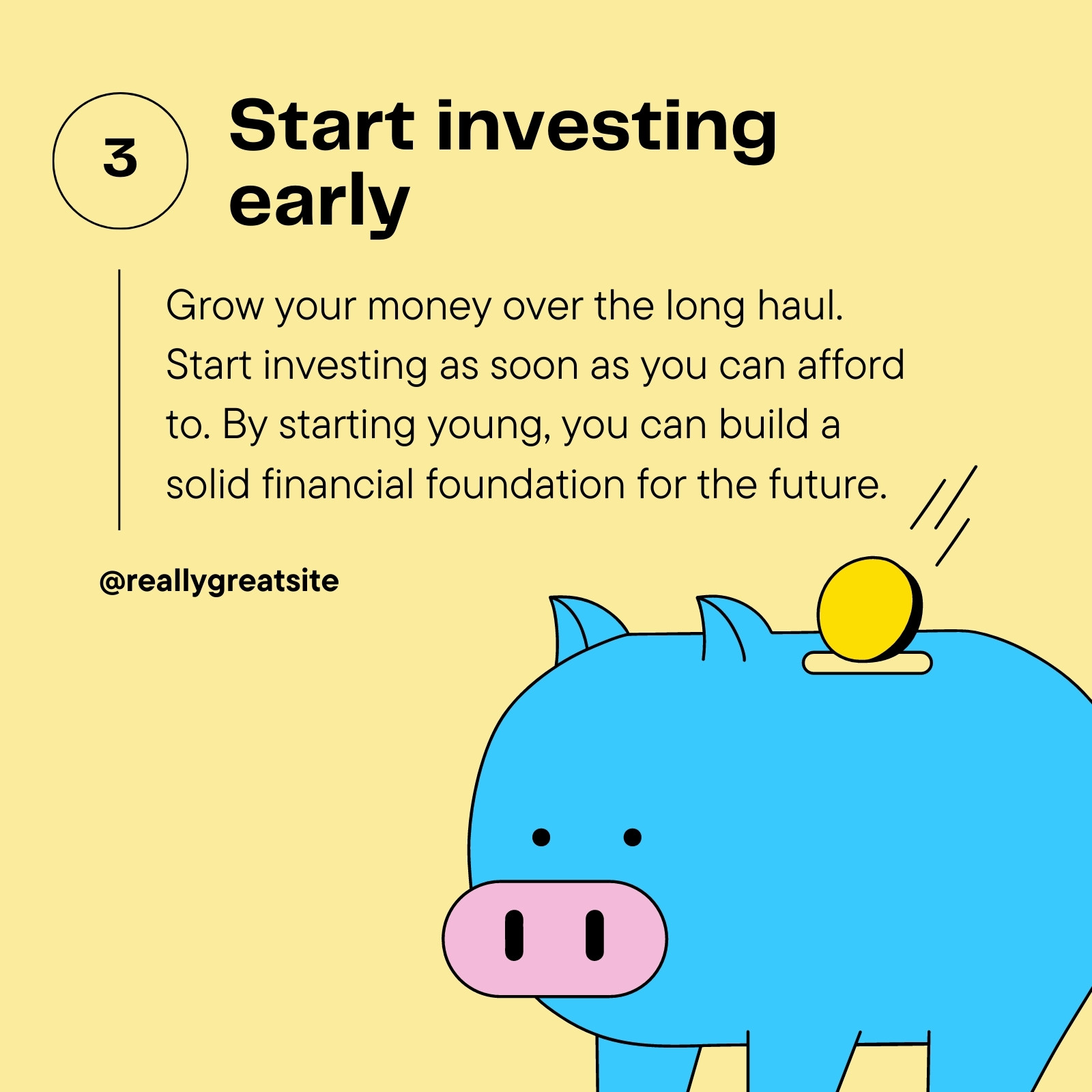 3

Start investing early

Grow your money over the long haul. Start investing as soon as you can afford to. By starting young, you can build a solid financial foundation for the future.

@reallygreatsite